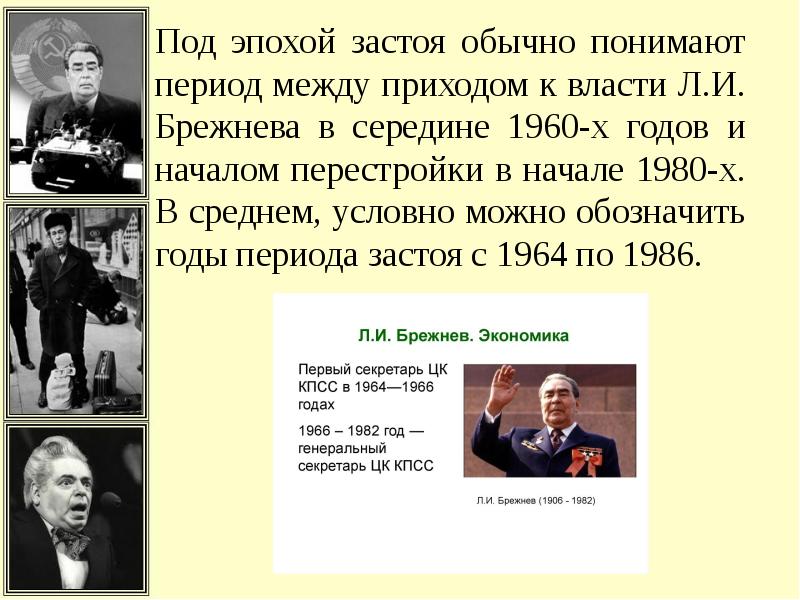 Под эпохой застоя обычно понимают период между приходом к власти Л.И. Брежнева в середине 1960-х годов и началом перестройки в начале 1980-х. В среднем, условно можно обозначить годы периода застоя с 1964 по 1986.

Л.И. Брежнев. Экономика

Первый секретарь ЦК КПСС в 1964—1966 годах

1966 – 1982 год — генеральный секретарь ЦК КПСС

Л.И. Брежнев (1906 - 1982)